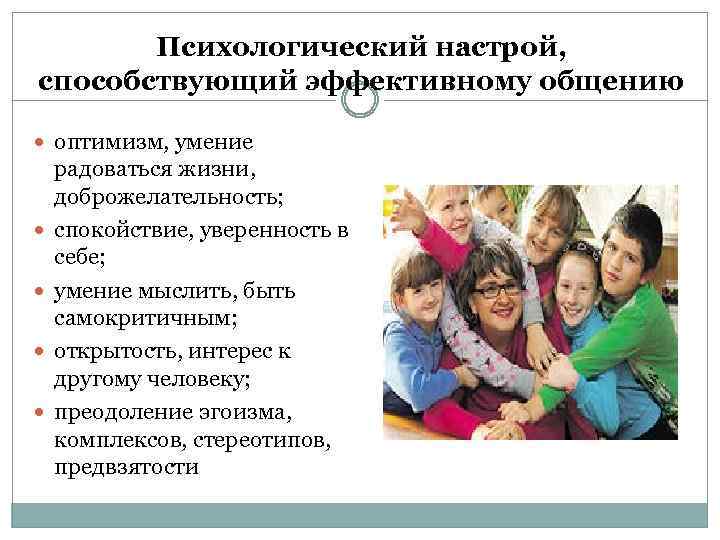 Психологический настрой, способствующий эффективному общению

- оптимизм, умение радоваться жизни, доброжелательность;
- спокойствие, уверенность в себе;
- умение мыслить, быть самокритичным;
- открытость, интерес к другому человеку;
- преодоление эгоизма, комплексов, стереотипов, предвзятости